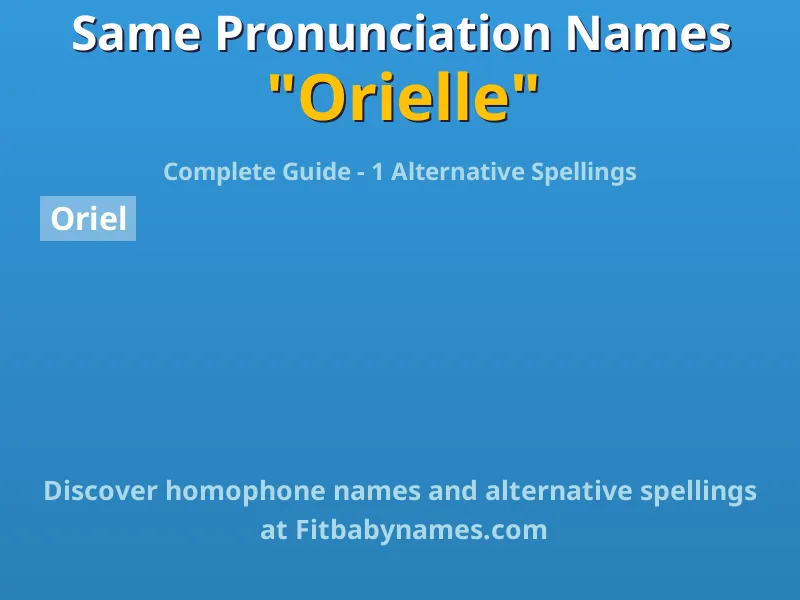 Same Pronunciation Names
"Orielle"

Complete Guide - 1 Alternative Spellings

Oriel

Discover homophone names and alternative spellings at Fitbabynames.com